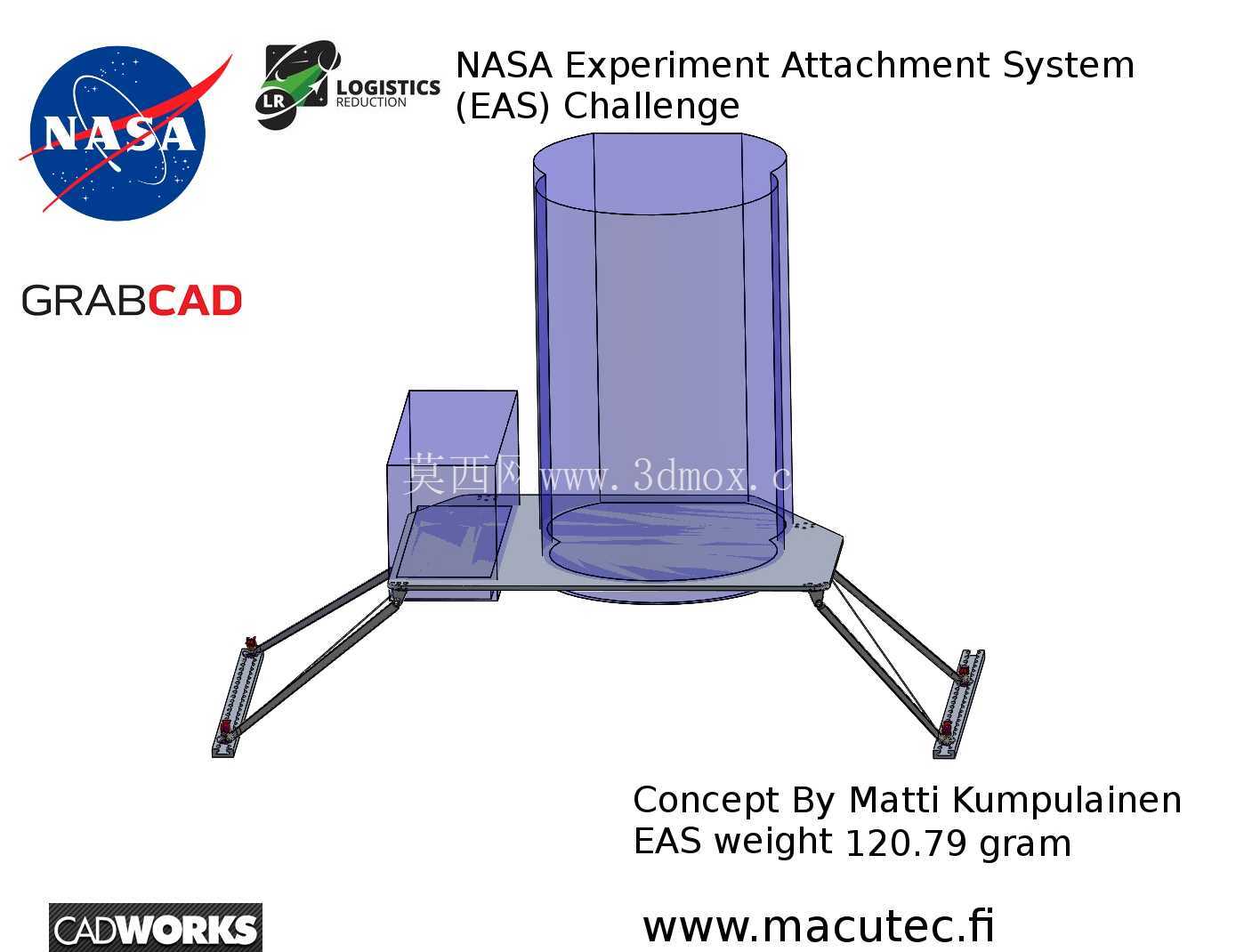 NASA

LR LOGISTICS REDUCTION

NASA Experiment Attachment System (EAS) Challenge

GRABCAD

莫西网 www.3dmox.c

Concept By Matti Kumpulainen
EAS weight 120.79 gram

CADWORKS

www.macutec.fi